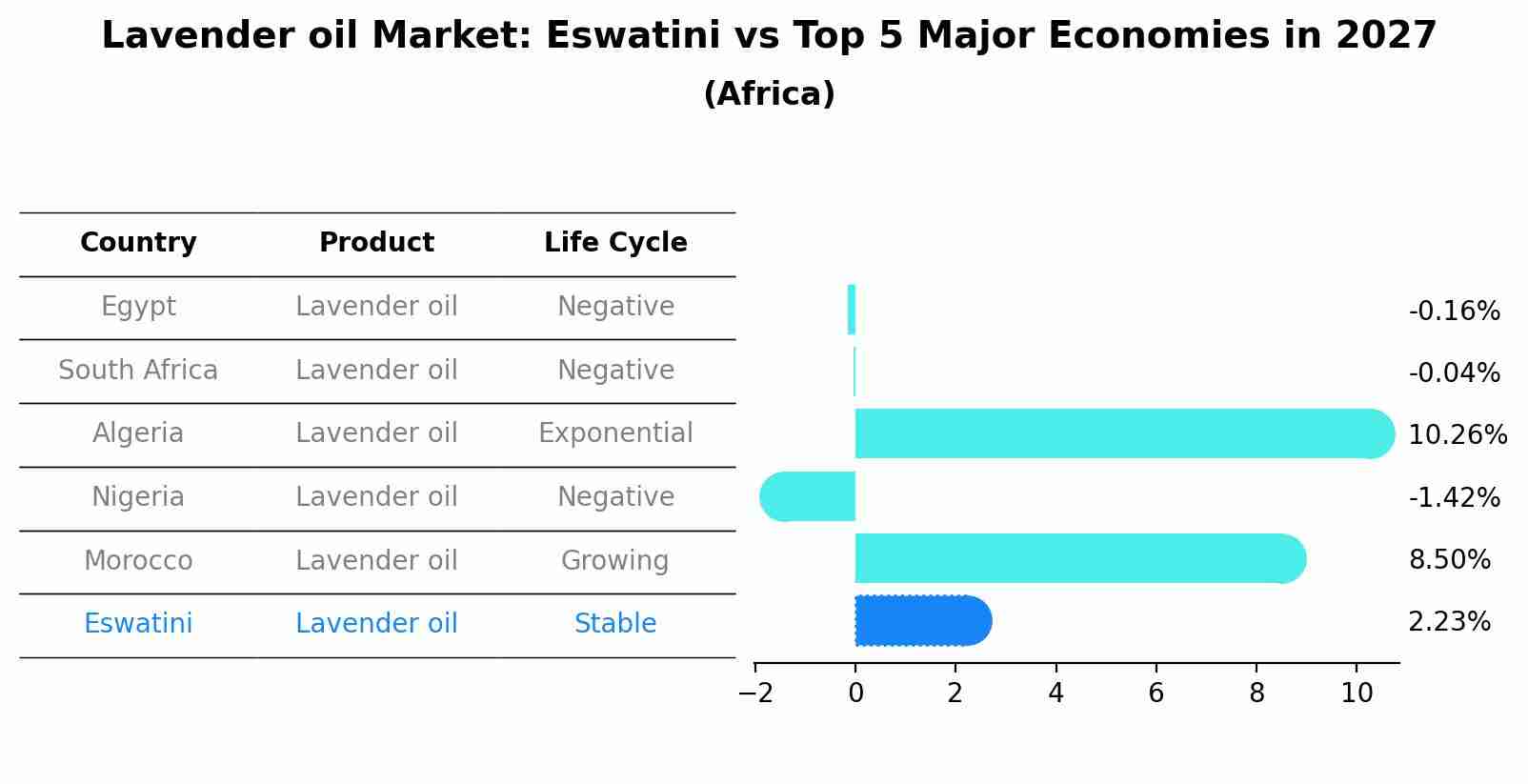 Lavender oil Market: Eswatini vs Top 5 Major Economies in 2027
(Africa)

| Country | Product | Life Cycle |
|---|---|---|
| Egypt | Lavender oil | Negative |
| South Africa | Lavender oil | Negative |
| Algeria | Lavender oil | Exponential |
| Nigeria | Lavender oil | Negative |
| Morocco | Lavender oil | Growing |
| Eswatini | Lavender oil | Stable |

-0.16%
-0.04%
10.26%
-1.42%
8.50%
2.23%

−2 0 2 4 6 8 10